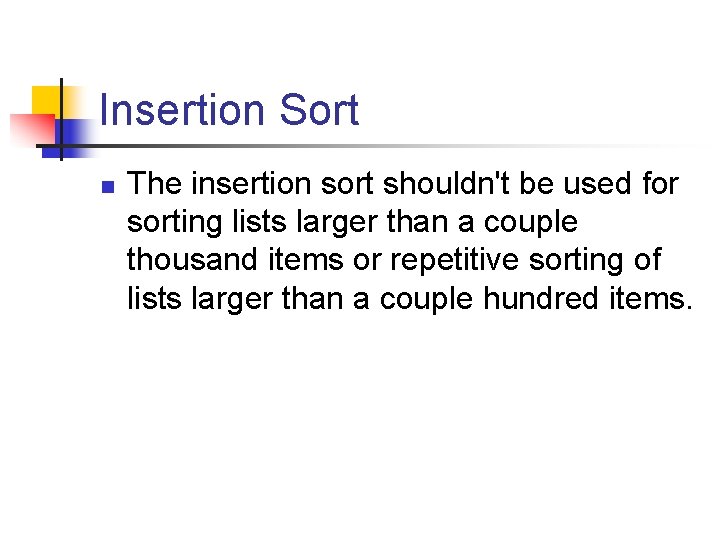 Insertion Sort

The insertion sort shouldn't be used for sorting lists larger than a couple thousand items or repetitive sorting of lists larger than a couple hundred items.